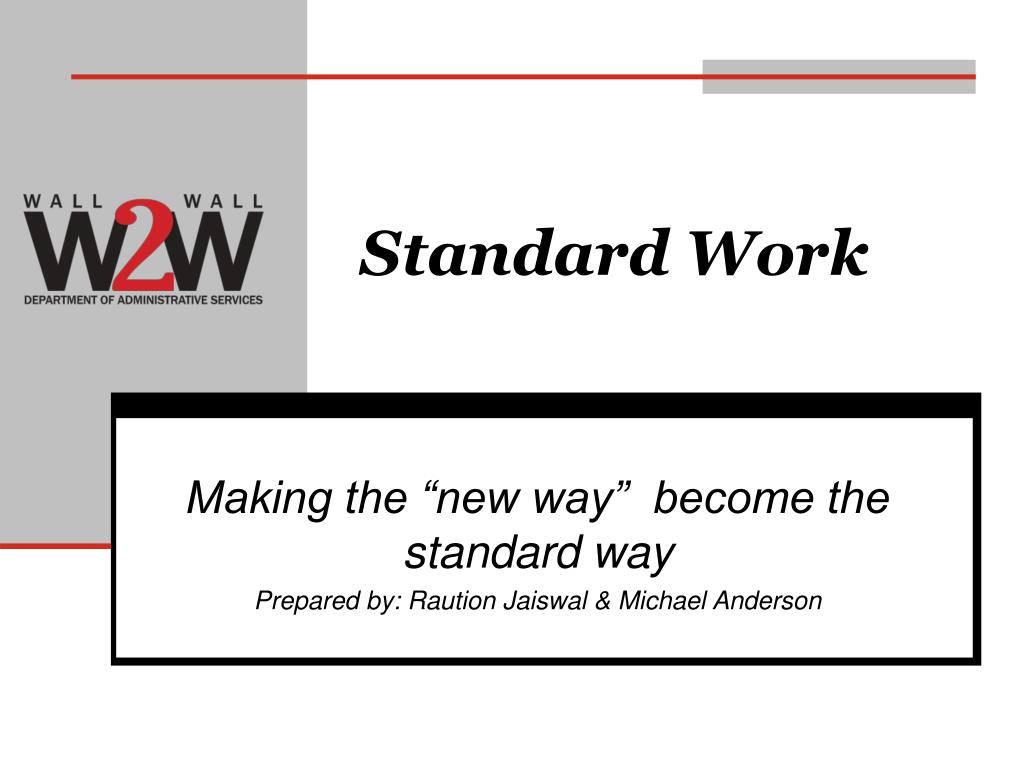 WALL WALL
W2W
DEPARTMENT OF ADMINISTRATIVE SERVICES

Standard Work

Making the “new way” become the standard way

Prepared by: Raution Jaiswal & Michael Anderson